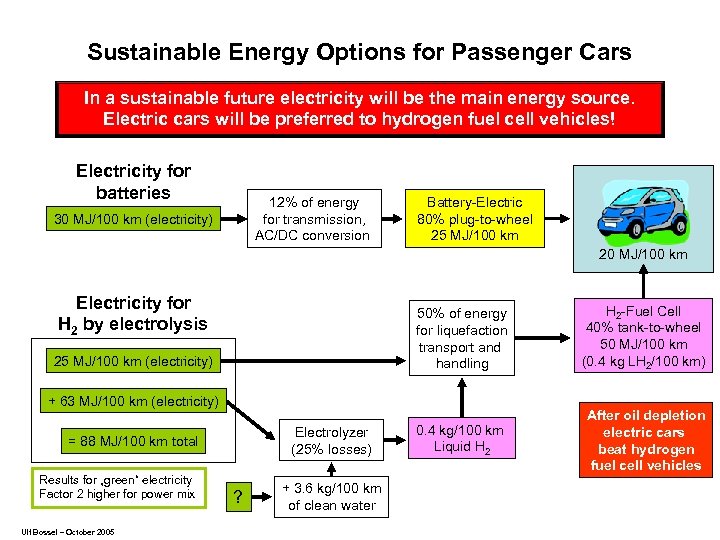 Sustainable Energy Options for Passenger Cars

In a sustainable future electricity will be the main energy source. Electric cars will be preferred to hydrogen fuel cell vehicles!

Electricity for batteries

30 MJ/100 km (electricity)

12% of energy for transmission, AC/DC conversion

Battery-Electric 80% plug-to-wheel 25 MJ/100 km

20 MJ/100 km

Electricity for $H_2$ by electrolysis

25 MJ/100 km (electricity)

+ 63 MJ/100 km (electricity)

= 88 MJ/100 km total

50% of energy for liquefaction transport and handling

$H_2$-Fuel Cell 40% tank-to-wheel 50 MJ/100 km (0.4 kg $LH_2$/100 km)

Electrolyzer (25% losses)

0.4 kg/100 km Liquid $H_2$

After oil depletion electric cars beat hydrogen fuel cell vehicles

Results for „green" electricity Factor 2 higher for power mix

?

+ 3.6 kg/100 km of clean water

Ulf Bossel – October 2005